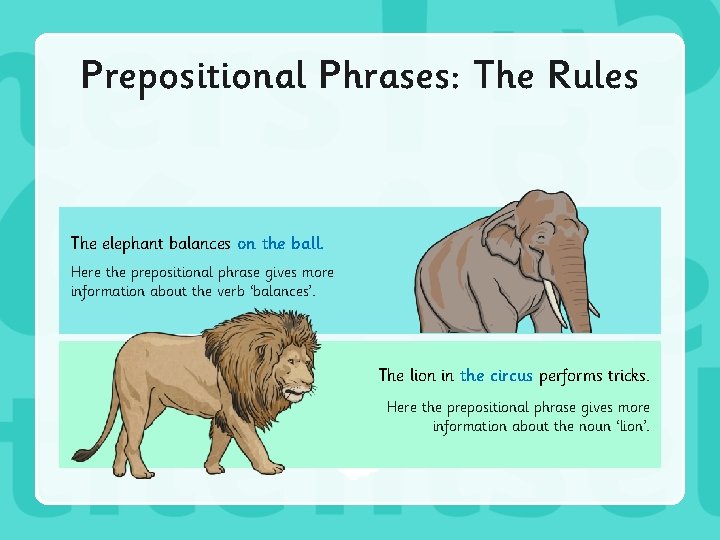 Prepositional Phrases: The Rules

The elephant balances on the ball.

Here the prepositional phrase gives more information about the verb 'balances'.

The lion in the circus performs tricks.

Here the prepositional phrase gives more information about the noun 'lion'.